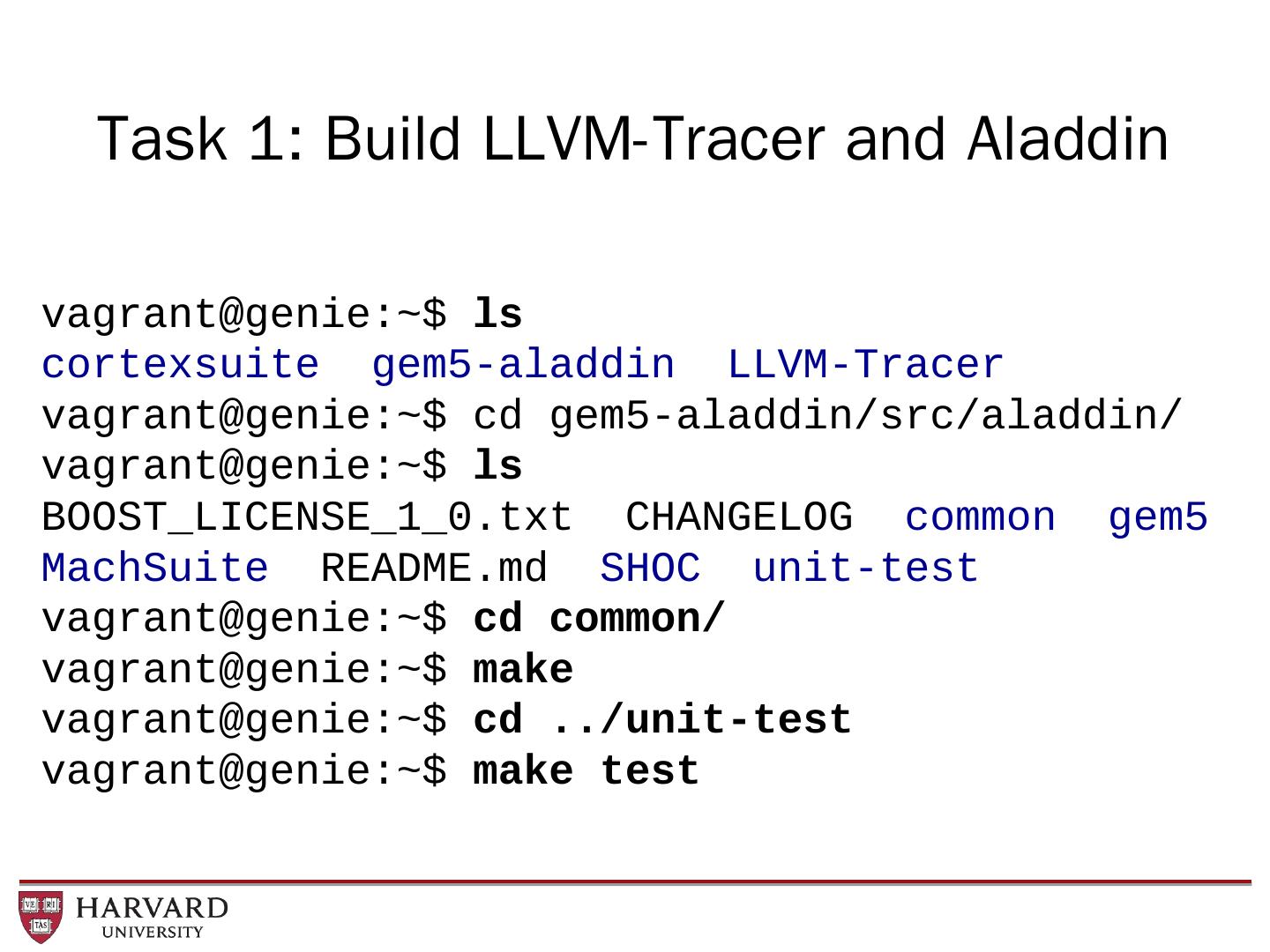 Task 1: Build LLVM-Tracer and Aladdin

vagrant@genie:~$ ls
cortexsuite gem5-aladdin LLVM-Tracer
vagrant@genie:~$ cd gem5-aladdin/src/aladdin/
vagrant@genie:~$ ls
BOOST_LICENSE_1_0.txt CHANGELOG common gem5
MachSuite README.md SHOC unit-test
vagrant@genie:~$ cd common/
vagrant@genie:~$ make
vagrant@genie:~$ cd ../unit-test
vagrant@genie:~$ make test

VE RI TAS
HARVARD
UNIVERSITY